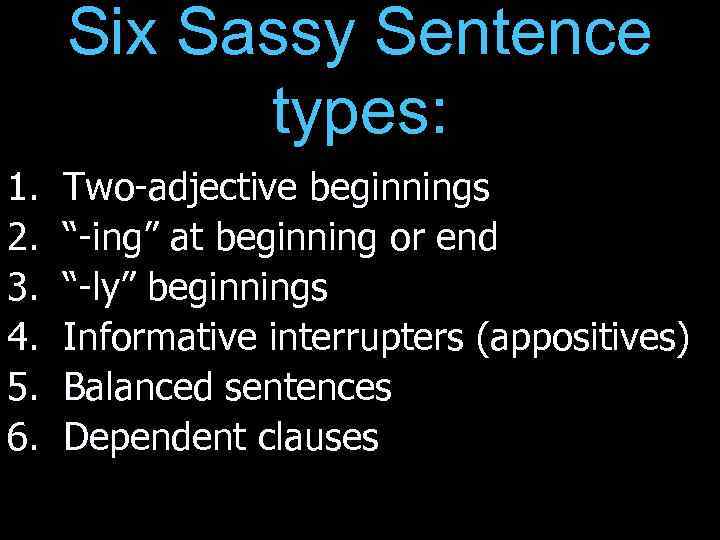 Six Sassy Sentence types:

1. Two-adjective beginnings
2. “-ing” at beginning or end
3. “-ly” beginnings
4. Informative interrupters (appositives)
5. Balanced sentences
6. Dependent clauses